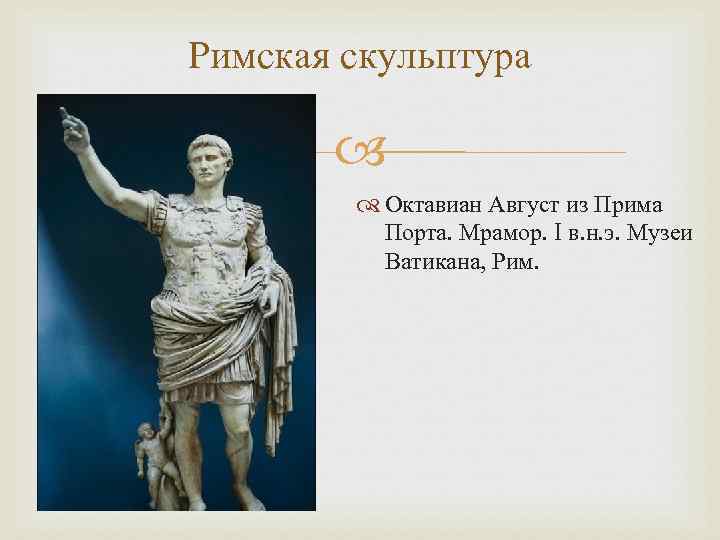 Римская скульптура

Октавиан Август из Прима Порта. Мрамор. I в.н.э. Музеи Ватикана, Рим.